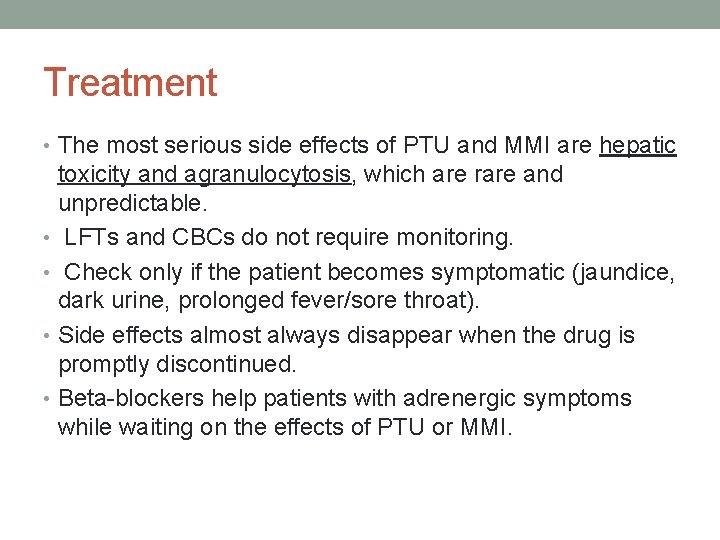 Treatment

• The most serious side effects of PTU and MMI are hepatic toxicity and agranulocytosis, which are rare and unpredictable.
• LFTs and CBCs do not require monitoring.
• Check only if the patient becomes symptomatic (jaundice, dark urine, prolonged fever/sore throat).
• Side effects almost always disappear when the drug is promptly discontinued.
• Beta-blockers help patients with adrenergic symptoms while waiting on the effects of PTU or MMI.